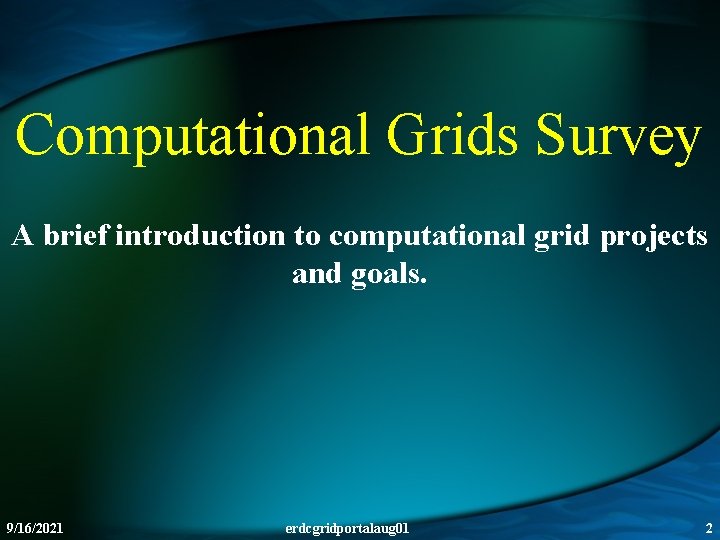 Computational Grids Survey

A brief introduction to computational grid projects and goals.

9/16/2021

erdcgridportalaug01

2